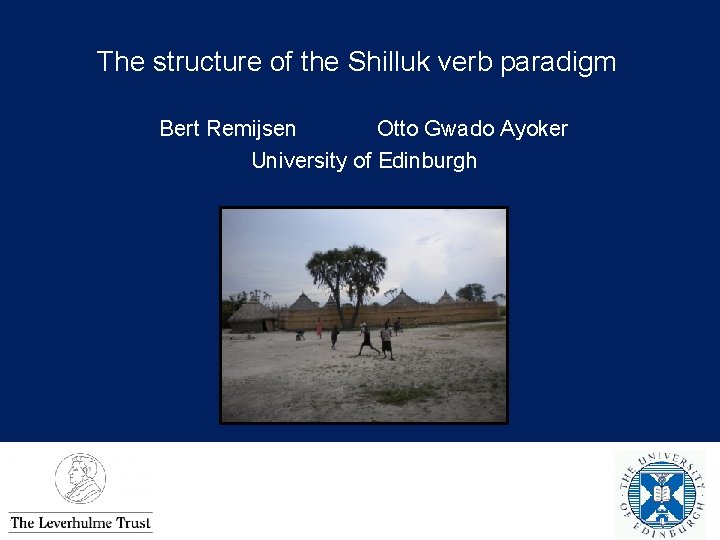 The structure of the Shilluk verb paradigm

Bert Remijsen Otto Gwado Ayoker
University of Edinburgh

The Leverhulme Trust

THE UNIVERSITY OF EDINBURGH